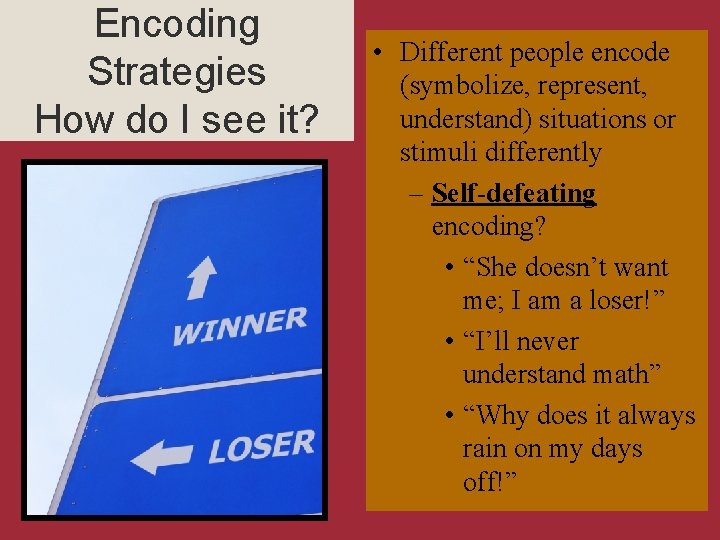 Encoding Strategies
How do I see it?

WINNER

LOSER

• Different people encode (symbolize, represent, understand) situations or stimuli differently
– Self-defeating encoding?
• “She doesn’t want me; I am a loser!”
• “I’ll never understand math”
• “Why does it always rain on my days off!”